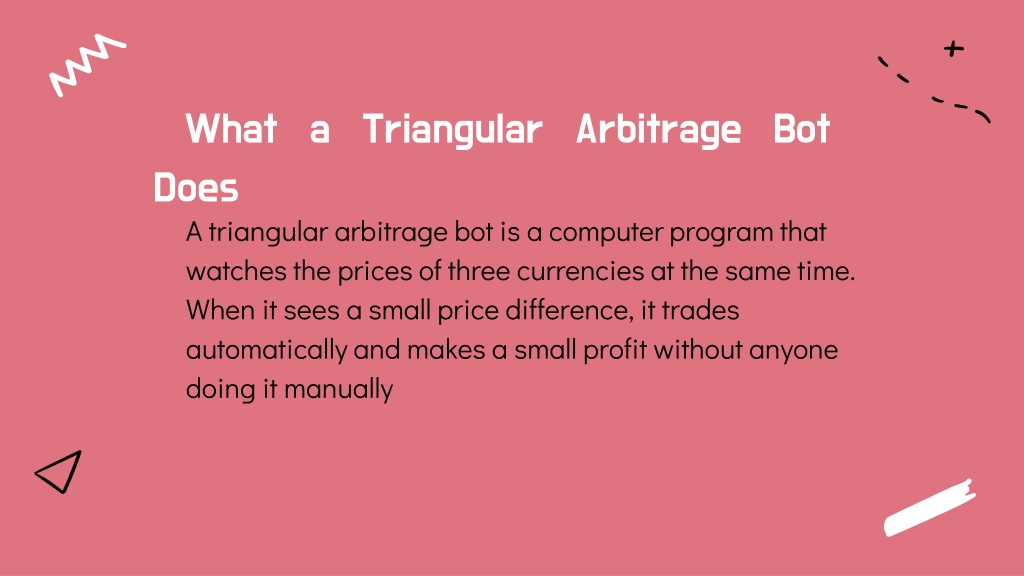 What a Triangular Arbitrage Bot Does

A triangular arbitrage bot is a computer program that watches the prices of three currencies at the same time. When it sees a small price difference, it trades automatically and makes a small profit without anyone doing it manually